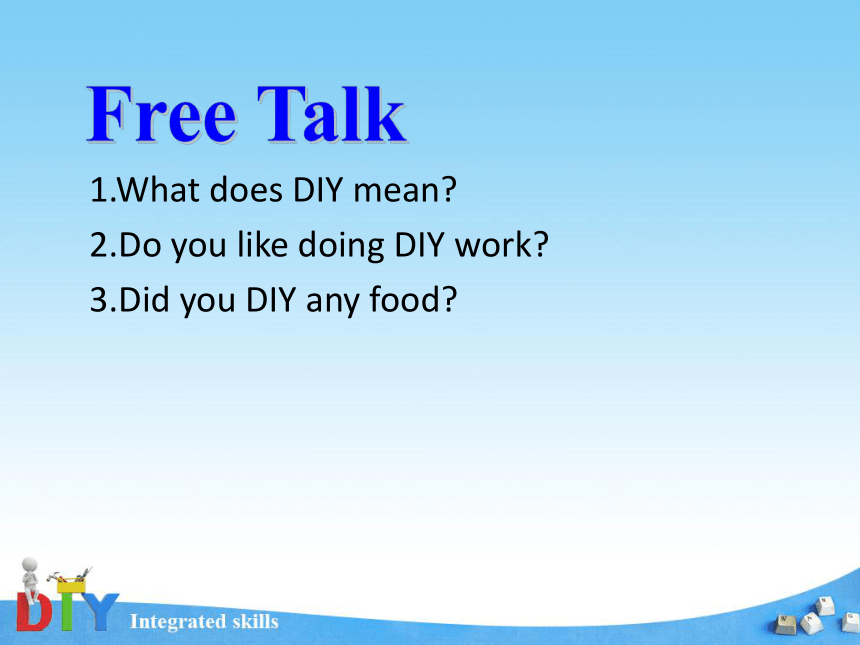 Free Talk

1.What does DIY mean?

2.Do you like doing DIY work?

3.Did you DIY any food?

DIY Integrated skills